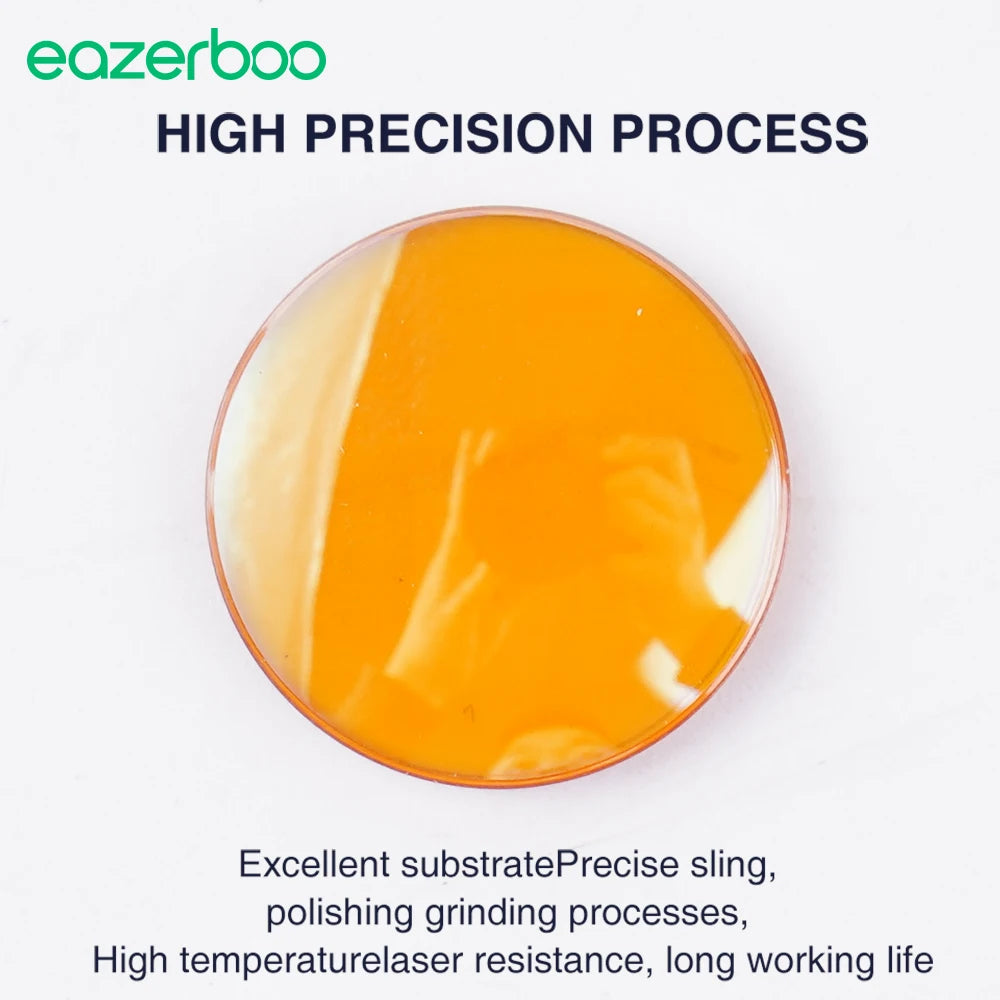 eazerboo

HIGH PRECISION PROCESS

Excellent substratePrecise sling, polishing grinding processes, High temperaturelaser resistance, long working life